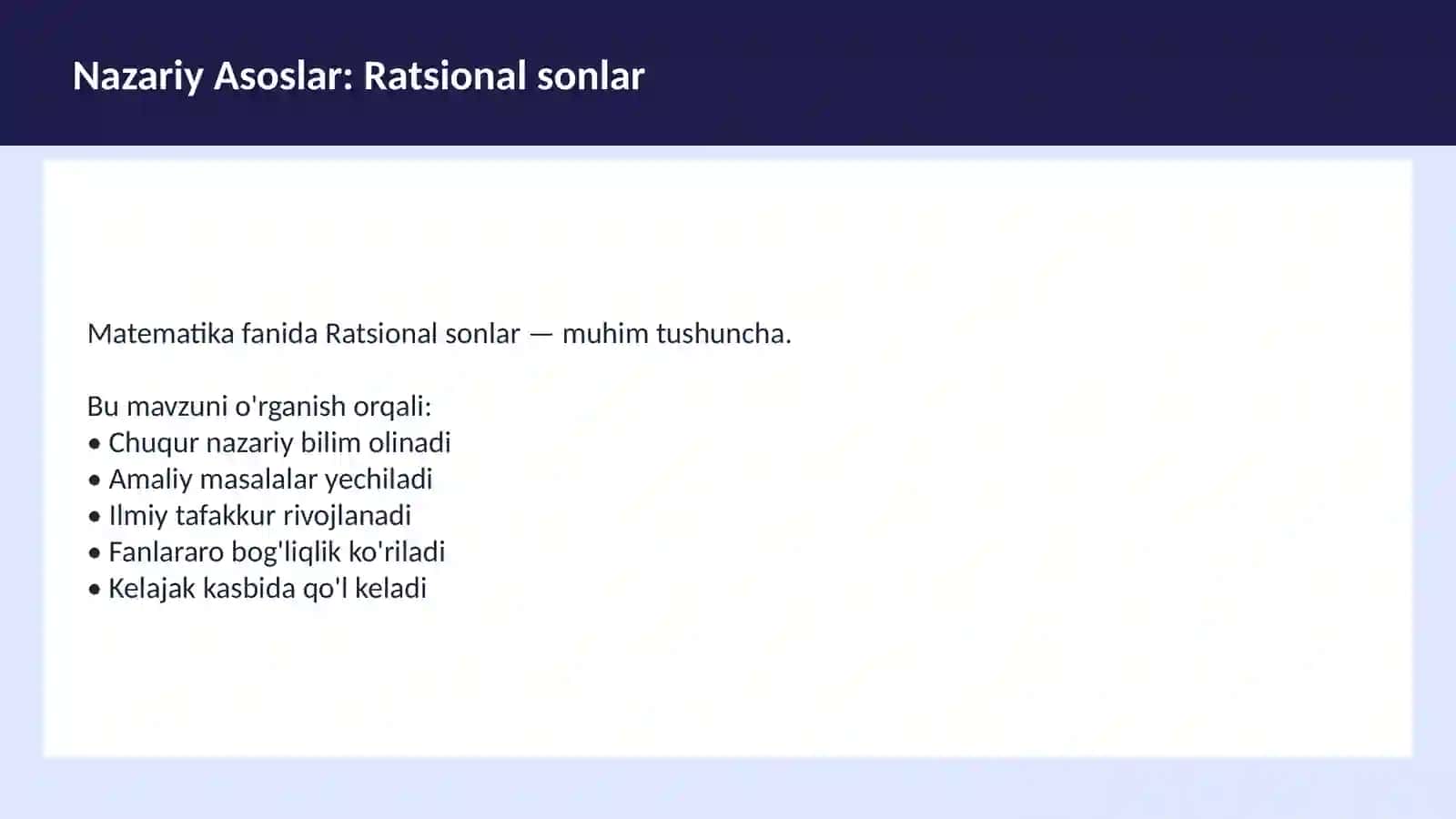 Nazariy Asoslar: Ratsional sonlar

Matematika fanida Ratsional sonlar — muhim tushuncha.

Bu mavzuni o'rganish orqali:
• Chuqur nazariy bilim olinadi
• Amaliy masalalar yechiladi
• Ilmiy tafakkur rivojlanadi
• Fanlararo bog'liqlik ko'riladi
• Kelajak kasbida qo'l keladi